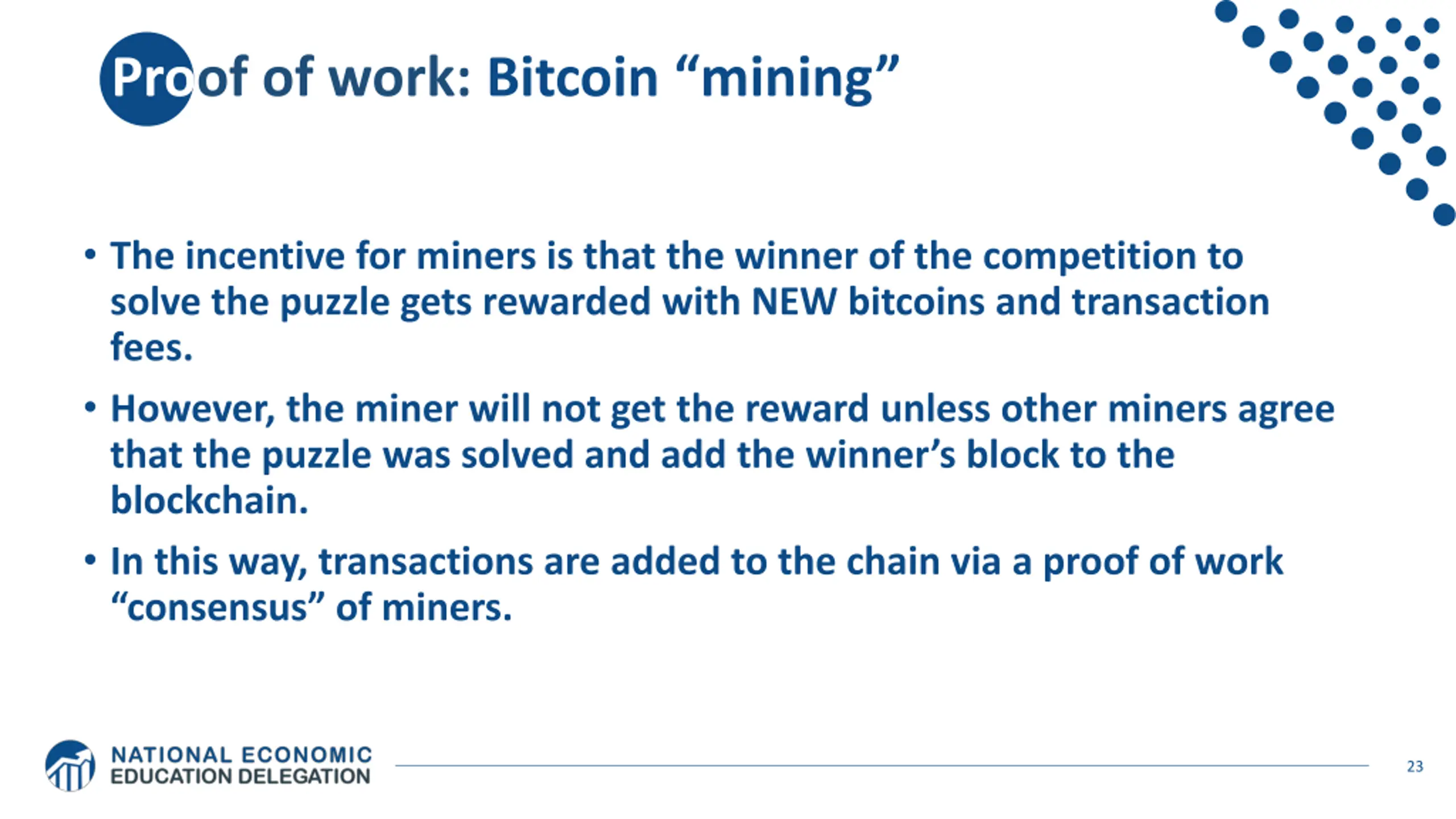 Proof of work: Bitcoin “mining”

• The incentive for miners is that the winner of the competition to solve the puzzle gets rewarded with NEW bitcoins and transaction fees.

• However, the miner will not get the reward unless other miners agree that the puzzle was solved and add the winner’s block to the blockchain.

• In this way, transactions are added to the chain via a proof of work “consensus” of miners.

NATIONAL ECONOMIC EDUCATION DELEGATION

23